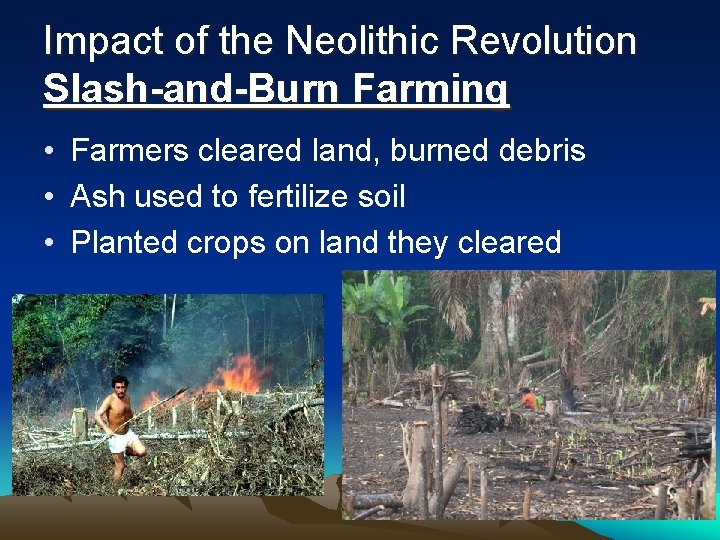 Impact of the Neolithic Revolution
Slash-and-Burn Farming

• Farmers cleared land, burned debris
• Ash used to fertilize soil
• Planted crops on land they cleared